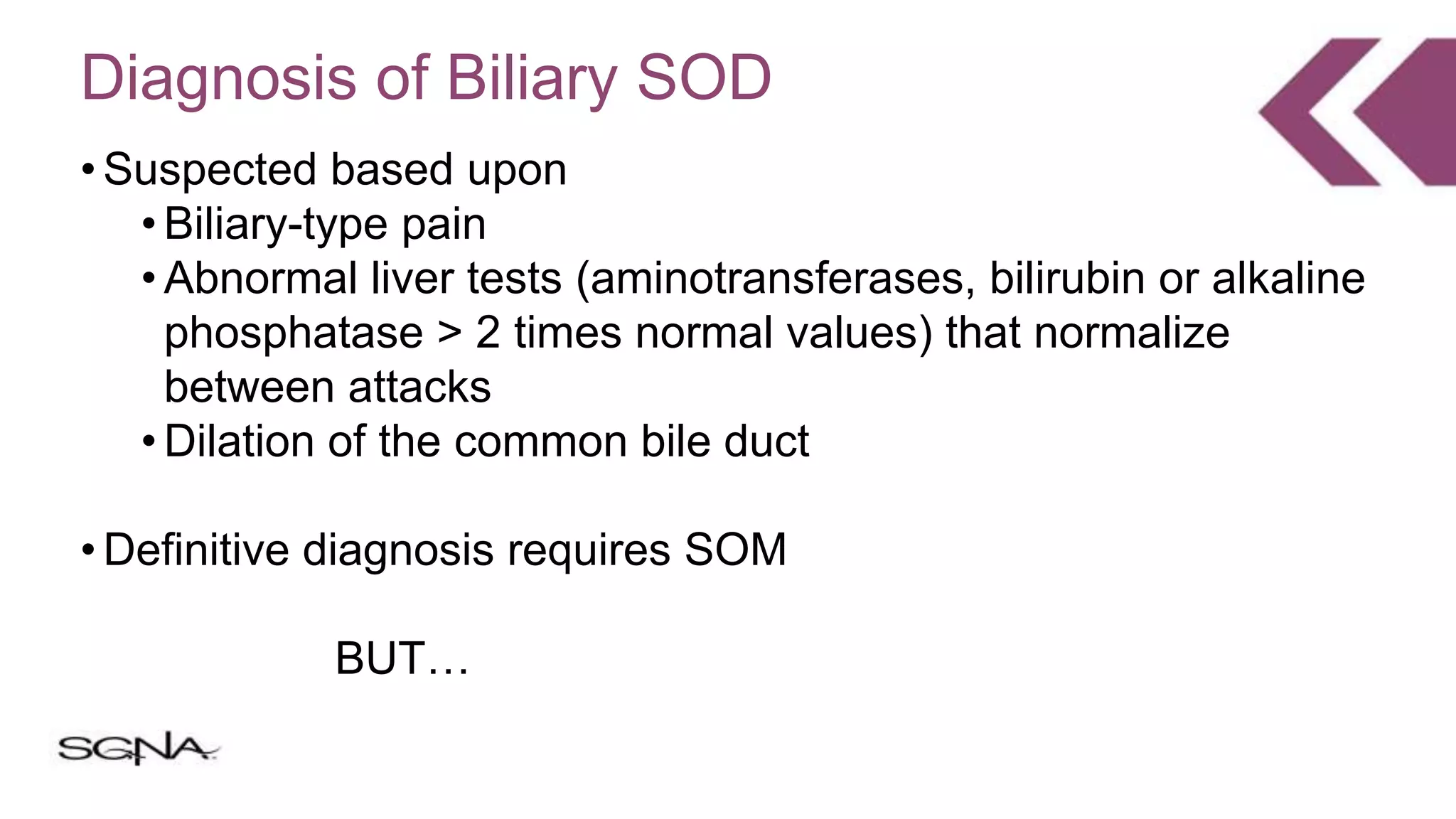 Diagnosis of Biliary SOD

• Suspected based upon
• Biliary-type pain
• Abnormal liver tests (aminotransferases, bilirubin or alkaline phosphatase > 2 times normal values) that normalize between attacks
• Dilation of the common bile duct

• Definitive diagnosis requires SOM

BUT…

SGNA